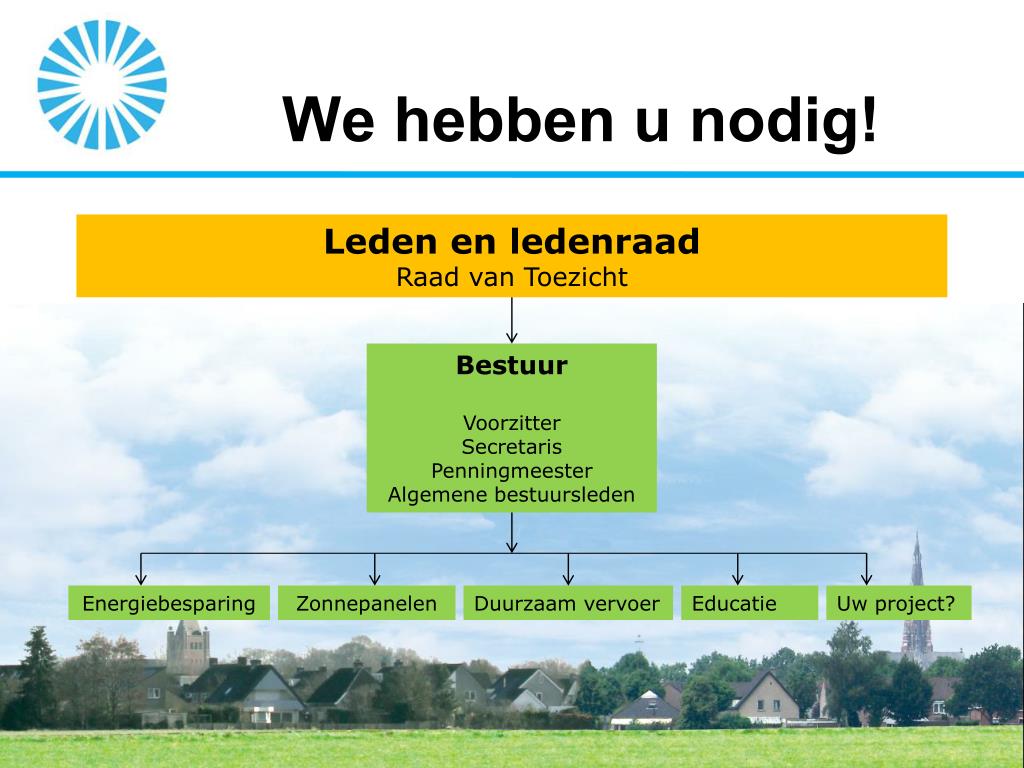 We hebben u nodig!

Leden en ledenraad
Raad van Toezicht

Bestuur

Voorzitter
Secretaris
Penningmeester
Algemene bestuursleden

Energiebesparing

Zonnepanelen

Duurzaam vervoer

Educatie

Uw project?